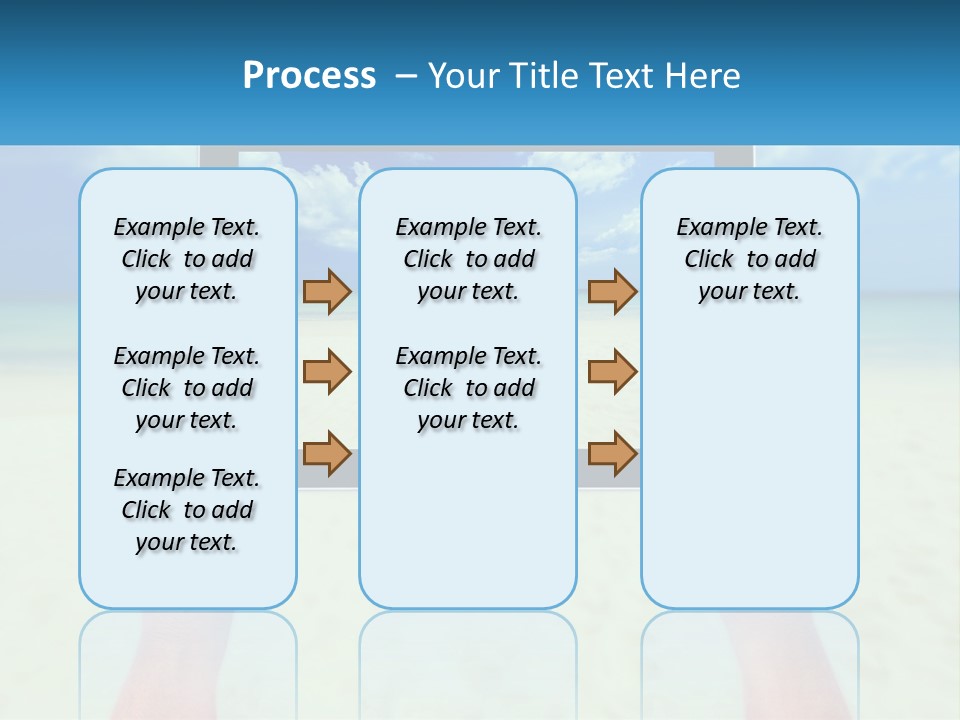 Process – Your Title Text Here

Example Text. Click to add your text.

Example Text. Click to add your text.

Example Text. Click to add your text.

Example Text. Click to add your text.

Example Text. Click to add your text.

Example Text. Click to add your text.